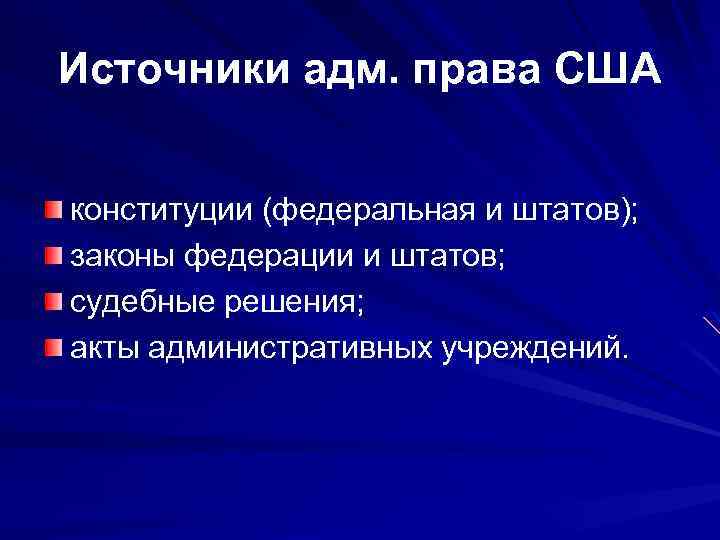 Источники адм. права США

конституции (федеральная и штатов);
законы федерации и штатов;
судебные решения;
акты административных учреждений.